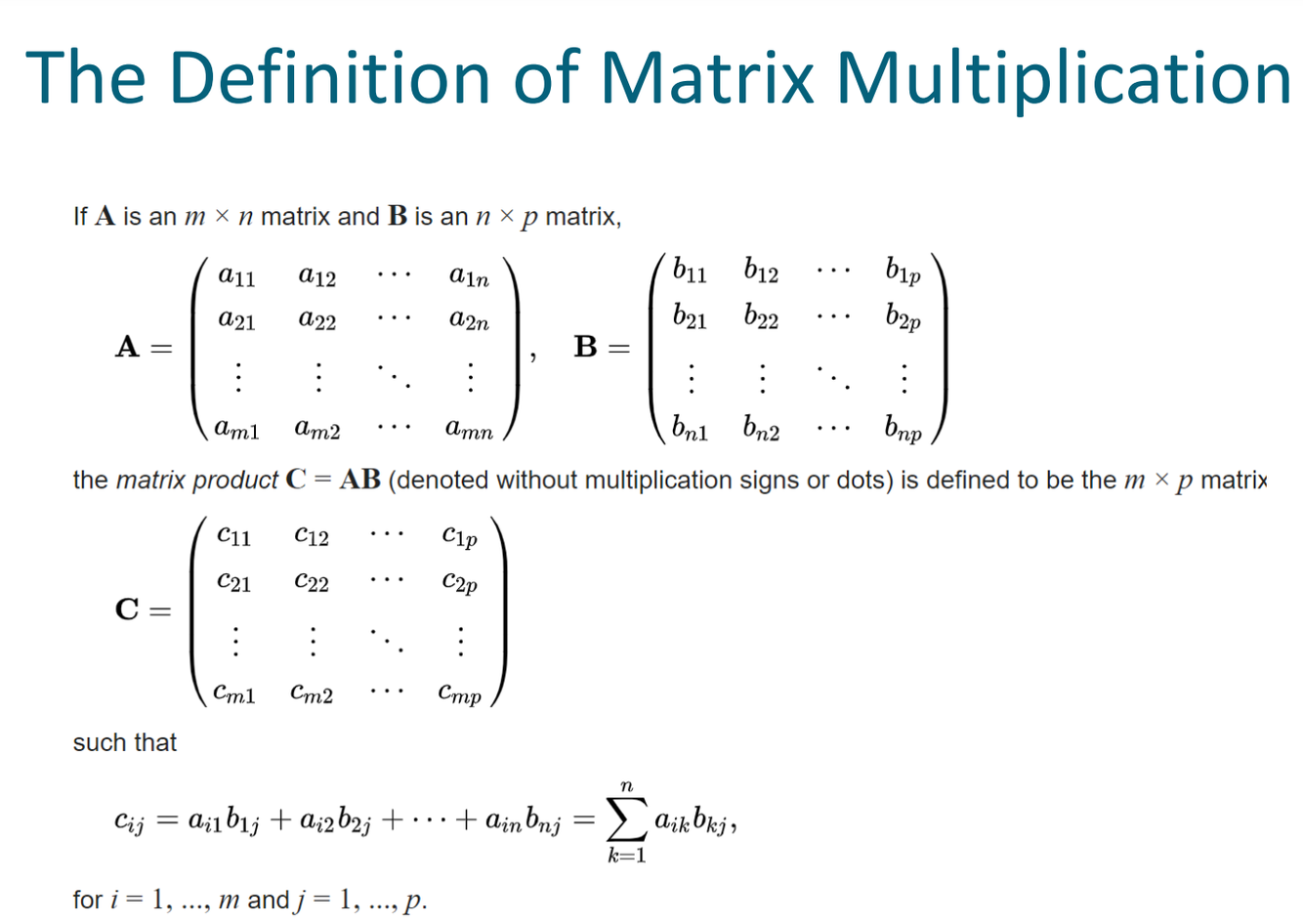 The Definition of Matrix Multiplication

If $\mathbf{A}$ is an $m \times n$ matrix and $\mathbf{B}$ is an $n \times p$ matrix,

$\mathbf{A} = \begin{pmatrix} a_{11} & a_{12} & \cdots & a_{1n} \\ a_{21} & a_{22} & \cdots & a_{2n} \\ \vdots & \vdots & \ddots & \vdots \\ a_{m1} & a_{m2} & \cdots & a_{mn} \end{pmatrix}, \quad \mathbf{B} = \begin{pmatrix} b_{11} & b_{12} & \cdots & b_{1p} \\ b_{21} & b_{22} & \cdots & b_{2p} \\ \vdots & \vdots & \ddots & \vdots \\ b_{n1} & b_{n2} & \cdots & b_{np} \end{pmatrix}$

the *matrix product* $\mathbf{C} = \mathbf{AB}$ (denoted without multiplication signs or dots) is defined to be the $m \times p$ matrix

$\mathbf{C} = \begin{pmatrix} c_{11} & c_{12} & \cdots & c_{1p} \\ c_{21} & c_{22} & \cdots & c_{2p} \\ \vdots & \vdots & \ddots & \vdots \\ c_{m1} & c_{m2} & \cdots & c_{mp} \end{pmatrix}$

such that

$c_{ij} = a_{i1}b_{1j} + a_{i2}b_{2j} + \cdots + a_{in}b_{nj} = \sum_{k=1}^{n} a_{ik}b_{kj},$

for $i = 1, ..., m$ and $j = 1, ..., p$.